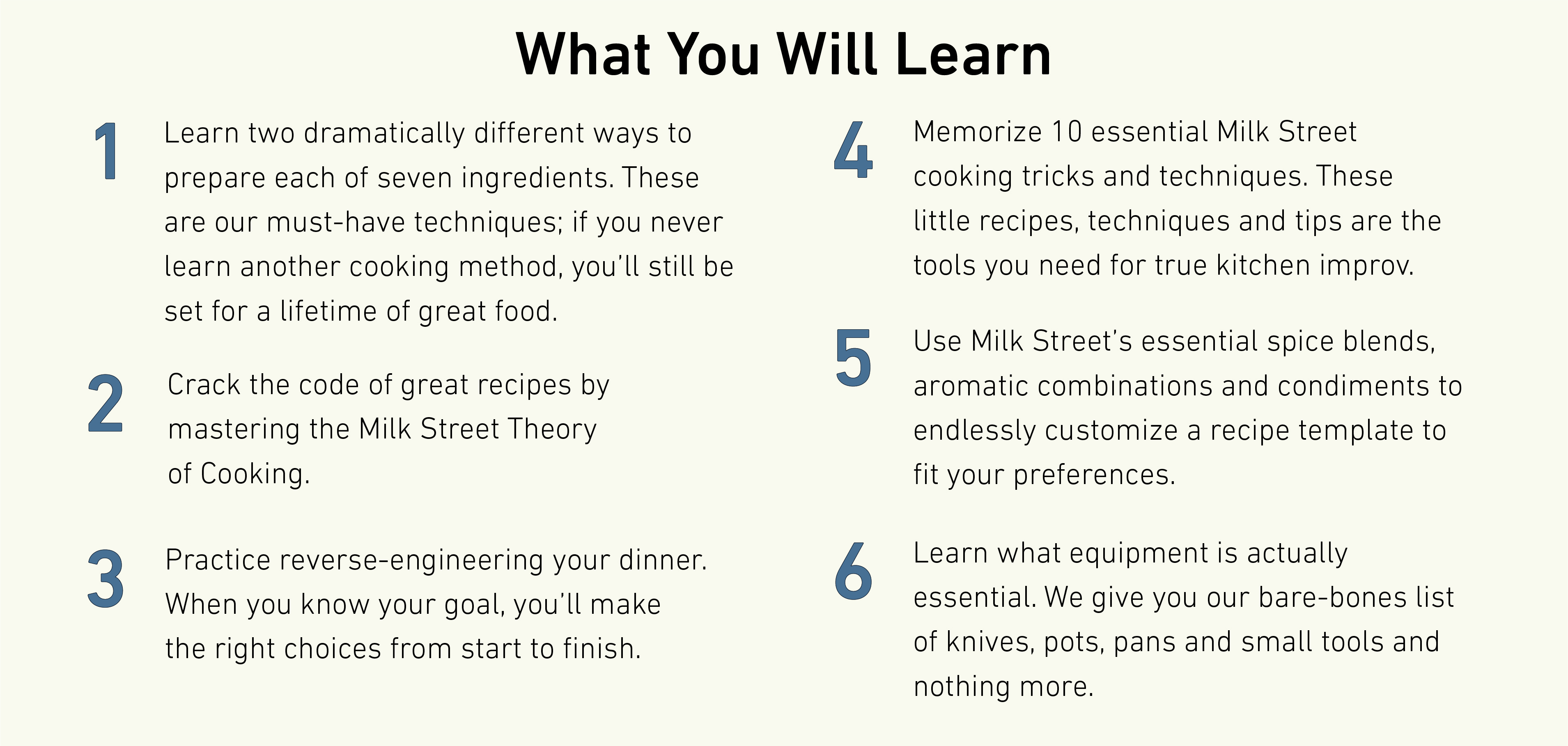 What You Will Learn

1 Learn two dramatically different ways to prepare each of seven ingredients. These are our must-have techniques; if you never learn another cooking method, you'll still be set for a lifetime of great food.

2 Crack the code of great recipes by mastering the Milk Street Theory of Cooking.

3 Practice reverse-engineering your dinner. When you know your goal, you'll make the right choices from start to finish.

4 Memorize 10 essential Milk Street cooking tricks and techniques. These little recipes, techniques and tips are the tools you need for true kitchen improv.

5 Use Milk Street's essential spice blends, aromatic combinations and condiments to endlessly customize a recipe template to fit your preferences.

6 Learn what equipment is actually essential. We give you our bare-bones list of knives, pots, pans and small tools and nothing more.